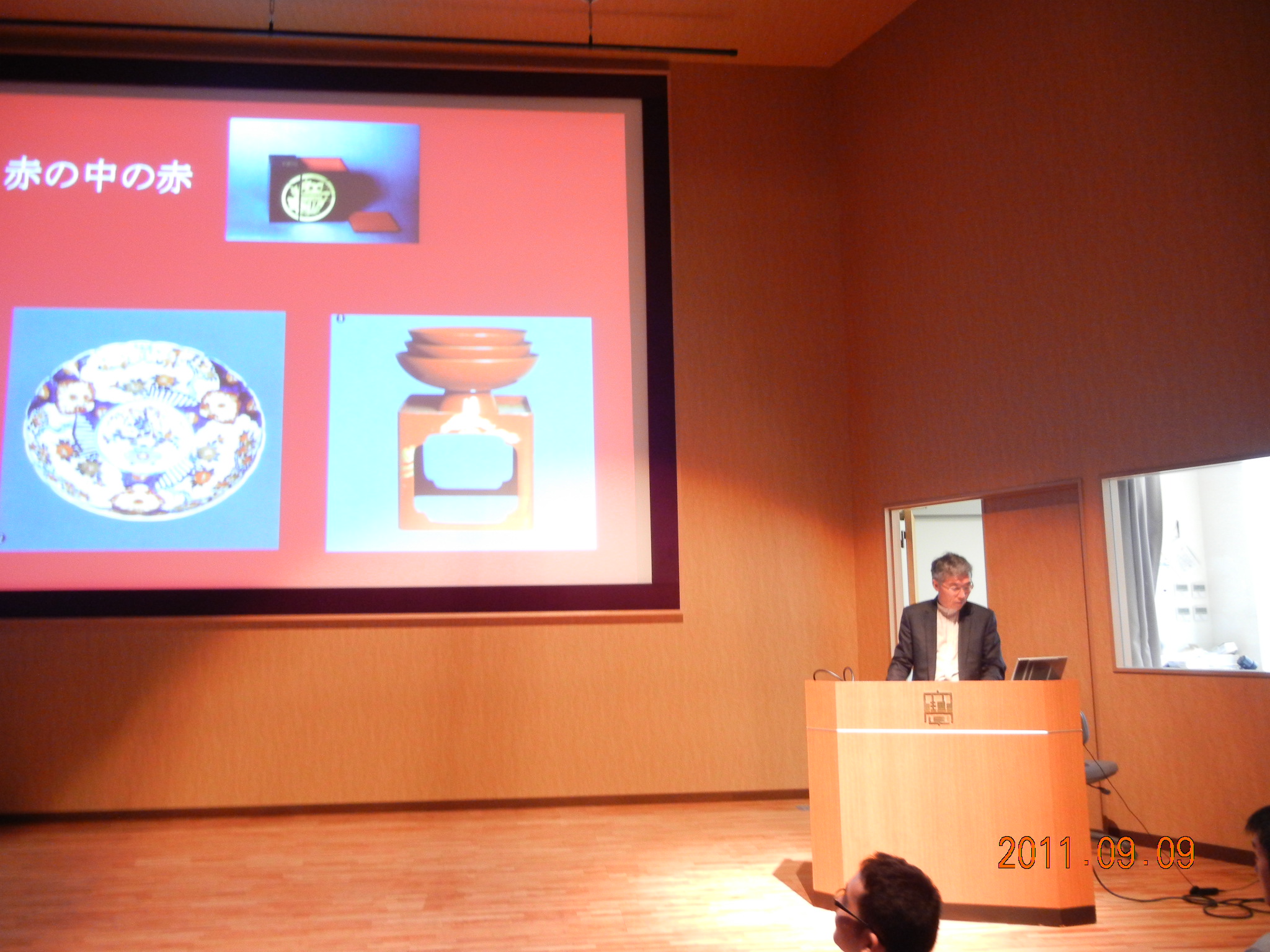 赤の中の赤

2011.09.09